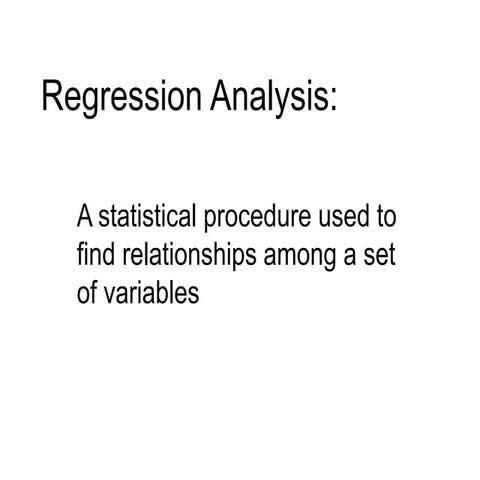 Regression Analysis:

A statistical procedure used to find relationships among a set of variables